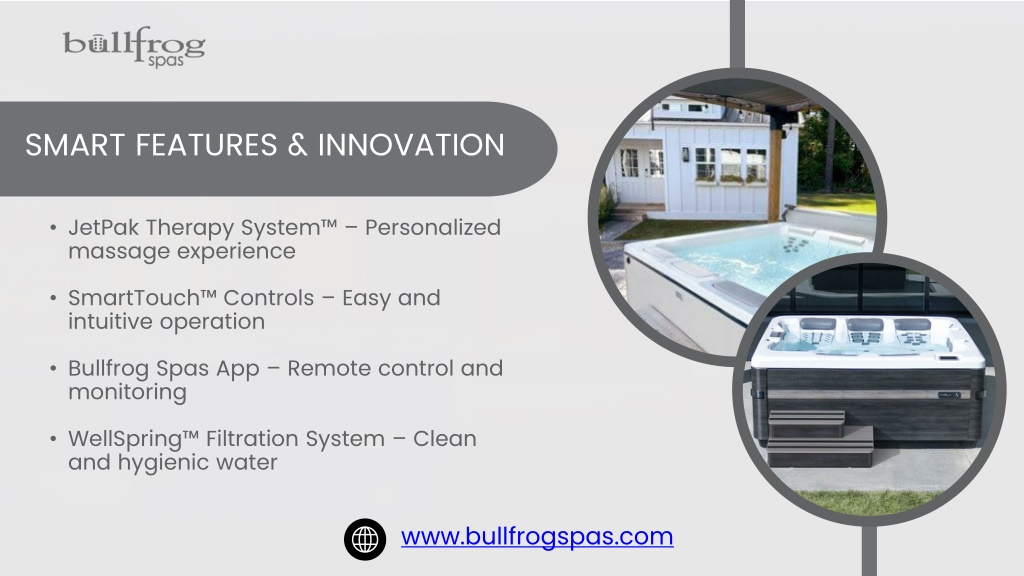 bullfrog spas

SMART FEATURES & INNOVATION

• JetPak Therapy System™ – Personalized massage experience

• SmartTouch™ Controls – Easy and intuitive operation

• Bullfrog Spas App – Remote control and monitoring

• WellSpring™ Filtration System – Clean and hygienic water

www.bullfrogspas.com